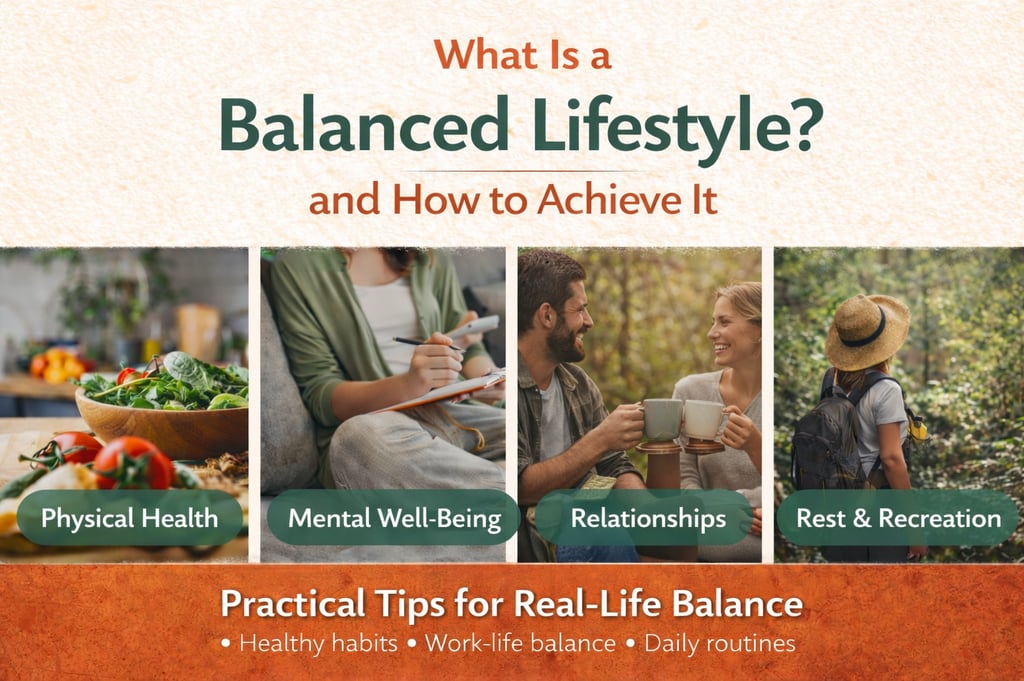 What Is a
Balanced Lifestyle?
and How to Achieve It

Physical Health
Mental Well-Being
Relationships
Rest & Recreation

Practical Tips for Real-Life Balance
• Healthy habits • Work-life balance • Daily routines